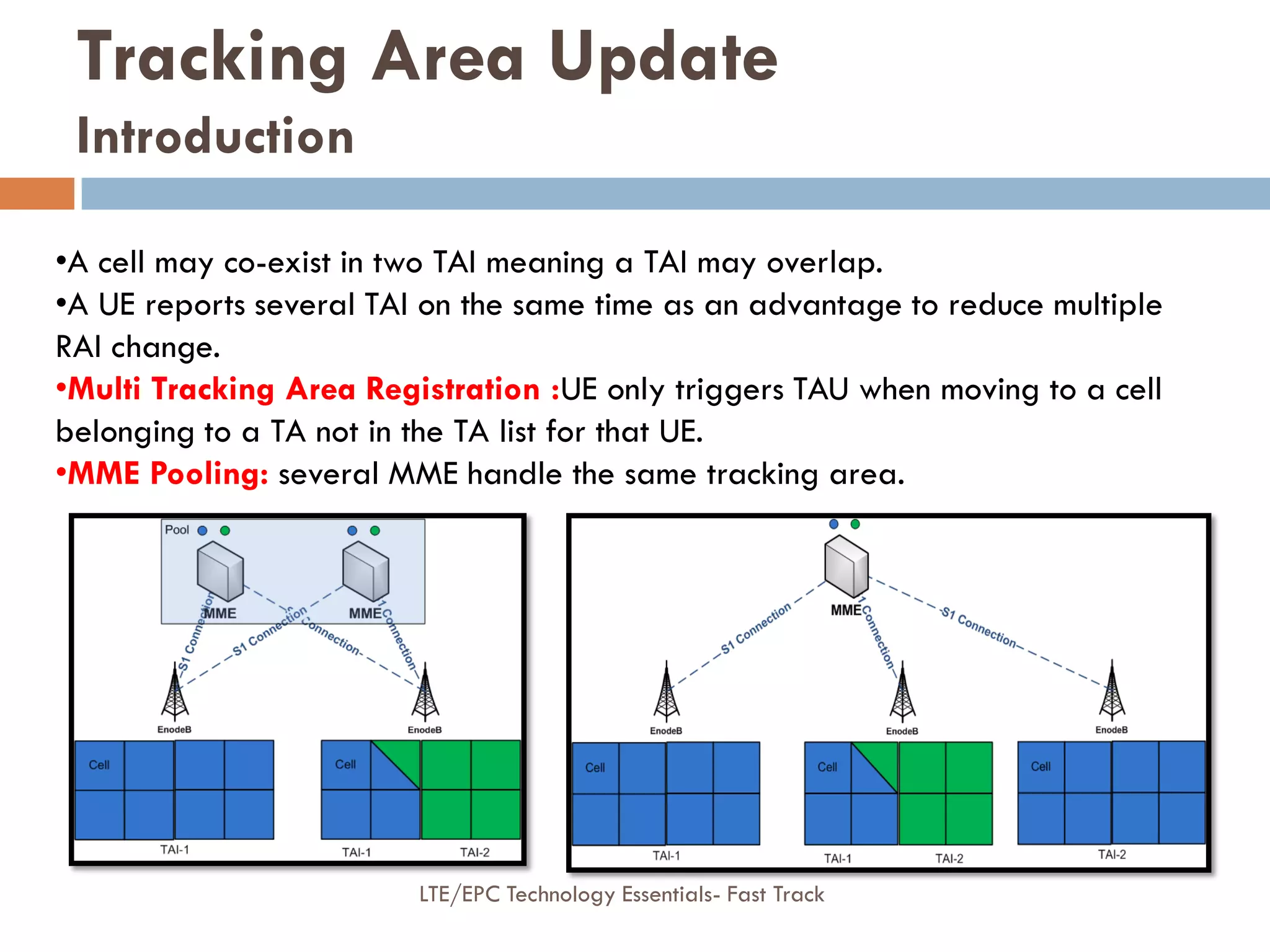 Tracking Area Update
Introduction

•A cell may co-exist in two TAI meaning a TAI may overlap.
•A UE reports several TAI on the same time as an advantage to reduce multiple RAI change.
•Multi Tracking Area Registration :UE only triggers TAU when moving to a cell belonging to a TA not in the TA list for that UE.
•MME Pooling: several MME handle the same tracking area.

Pool
MME
MME
S1 Connection
S1 Connection
S1 Connection
S1 Connection
EnodeB
EnodeB
Cell
Cell
TAI-1
TAI-1
TAI-2

MME
S1 Connection
S1 Connection
S1 Connection
EnodeB
EnodeB
EnodeB
Cell
Cell
Cell
TAI-1
TAI-1
TAI-2
TAI-2

LTE/EPC Technology Essentials- Fast Track